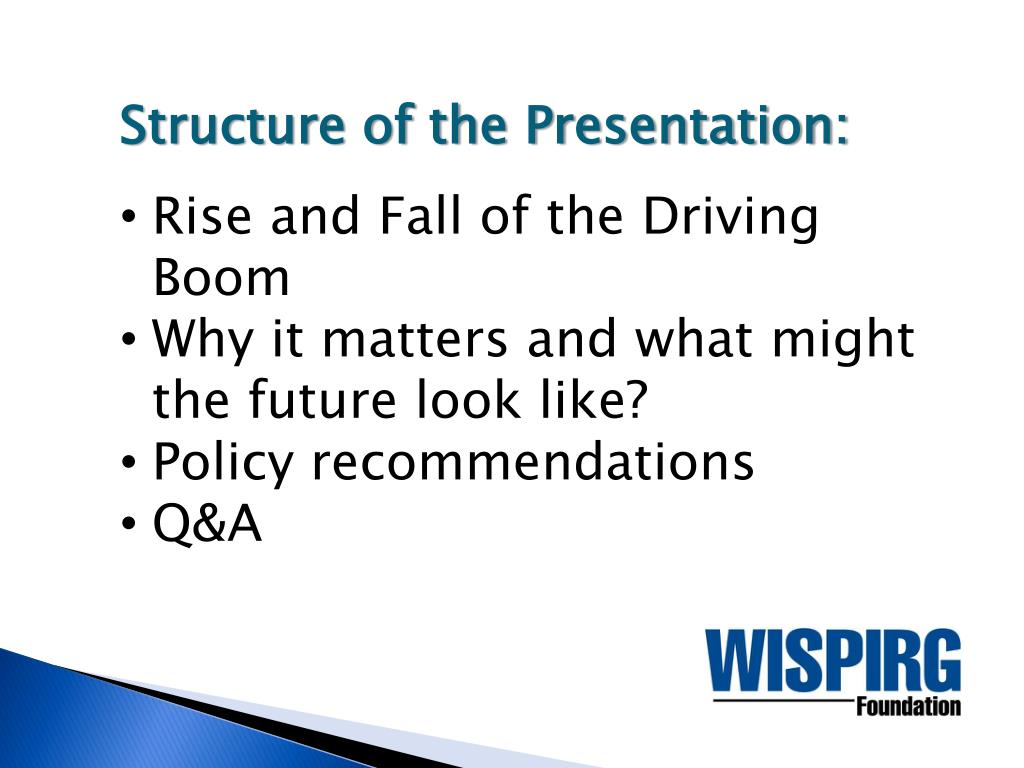 Structure of the Presentation:

• Rise and Fall of the Driving Boom
• Why it matters and what might the future look like?
• Policy recommendations
• Q&A

WISPIRG
Foundation